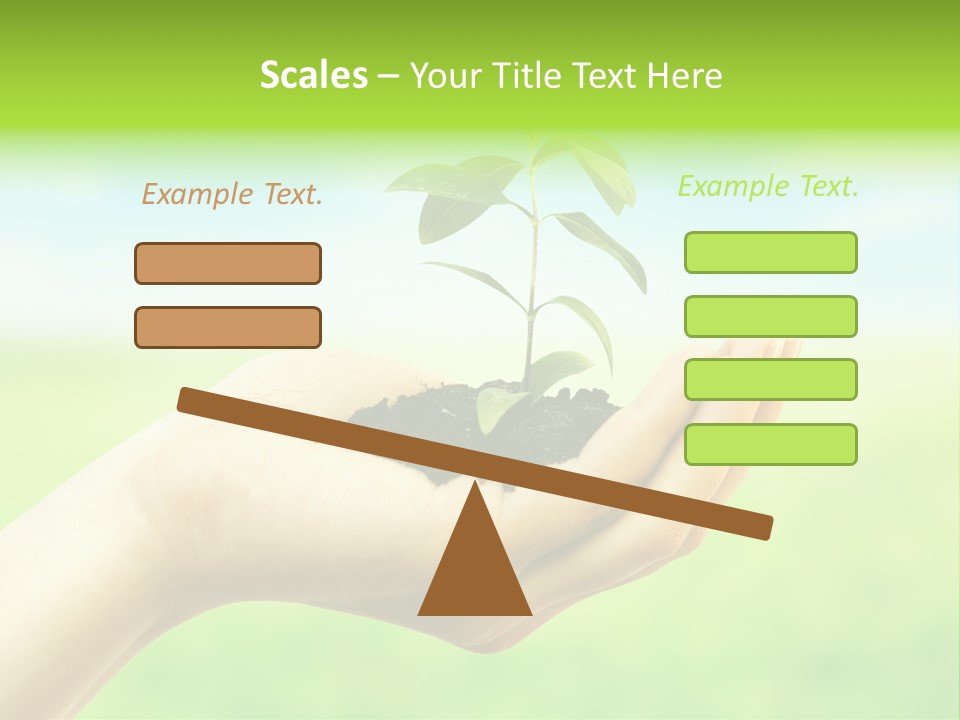 Scales – Your Title Text Here

Example Text.

Example Text.